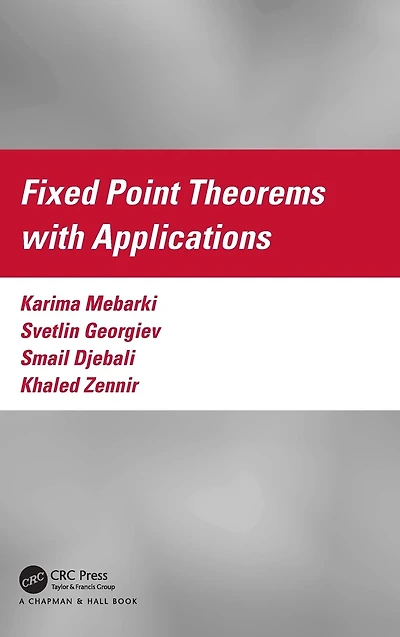 Fixed Point Theorems with Applications

Karima Mebarki
Svetlin Georgiev
Smail Djebali
Khaled Zennir

CRC
CRC Press
Taylor & Francis Group
A CHAPMAN & HALL BOOK